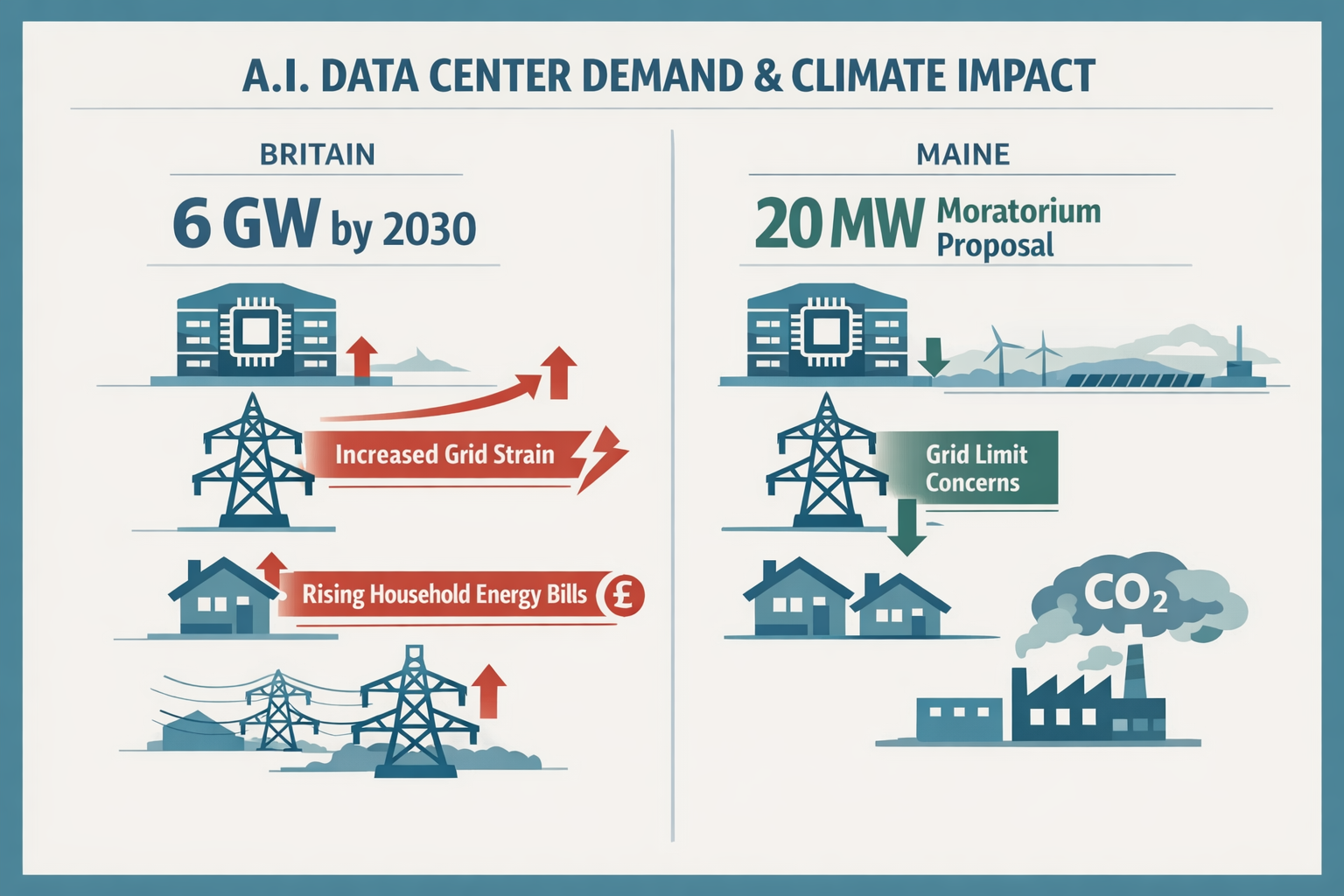 A.I. DATA CENTER DEMAND & CLIMATE IMPACT

BRITAIN

6 GW by 2030

Increased Grid Strain

Rising Household Energy Bills £

MAINE

20 MW Moratorium Proposal

Grid Limit Concerns

$CO_2$